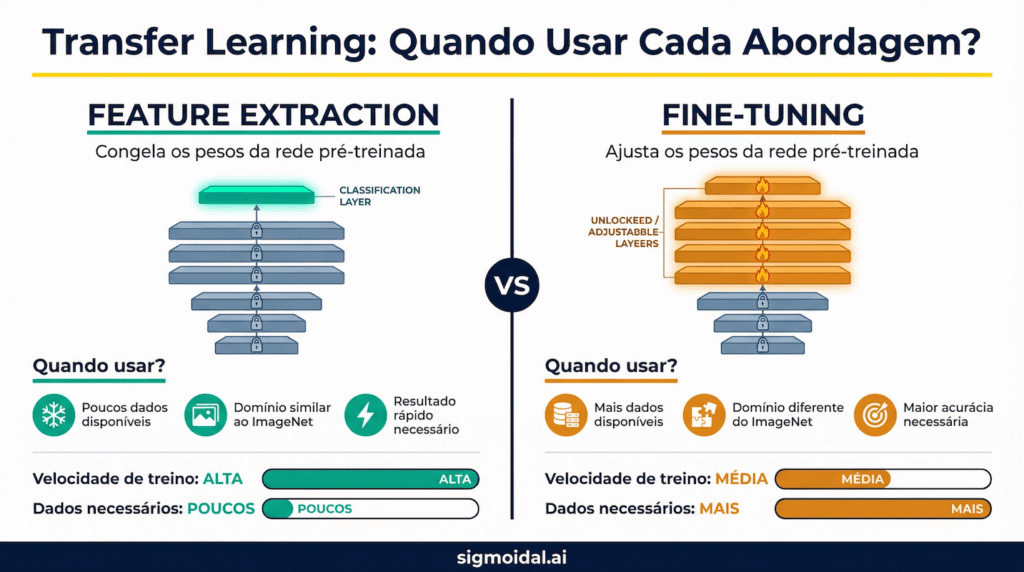 Transfer Learning: Quando Usar Cada Abordagem?

FEATURE EXTRACTION

Congela os pesos da rede pré-treinada

CLASSIFICATION LAYER

Quando usar?

Poucos dados disponíveis

Domínio similar ao ImageNet

Resultado rápido necessário

Velocidade de treino: ALTA

ALTA

Dados necessários: POUCOS

POUCOS

VS

FINE-TUNING

Ajusta os pesos da rede pré-treinada

UNLOCKEED / ADJUSTABBLE LAYEERS

Quando usar?

Mais dados disponíveis

Domínio diferente do ImageNet

Maior acurácia necessária

Velocidade de treino: MÉDIA

MÉDIA

Dados necessários: MAIS

MAIS

sigmoidal.ai